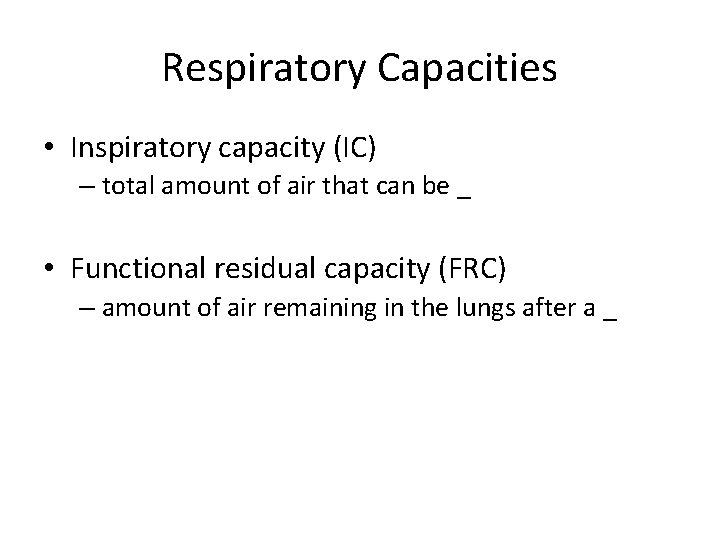 Respiratory Capacities

• Inspiratory capacity (IC)
– total amount of air that can be _

• Functional residual capacity (FRC)
– amount of air remaining in the lungs after a _